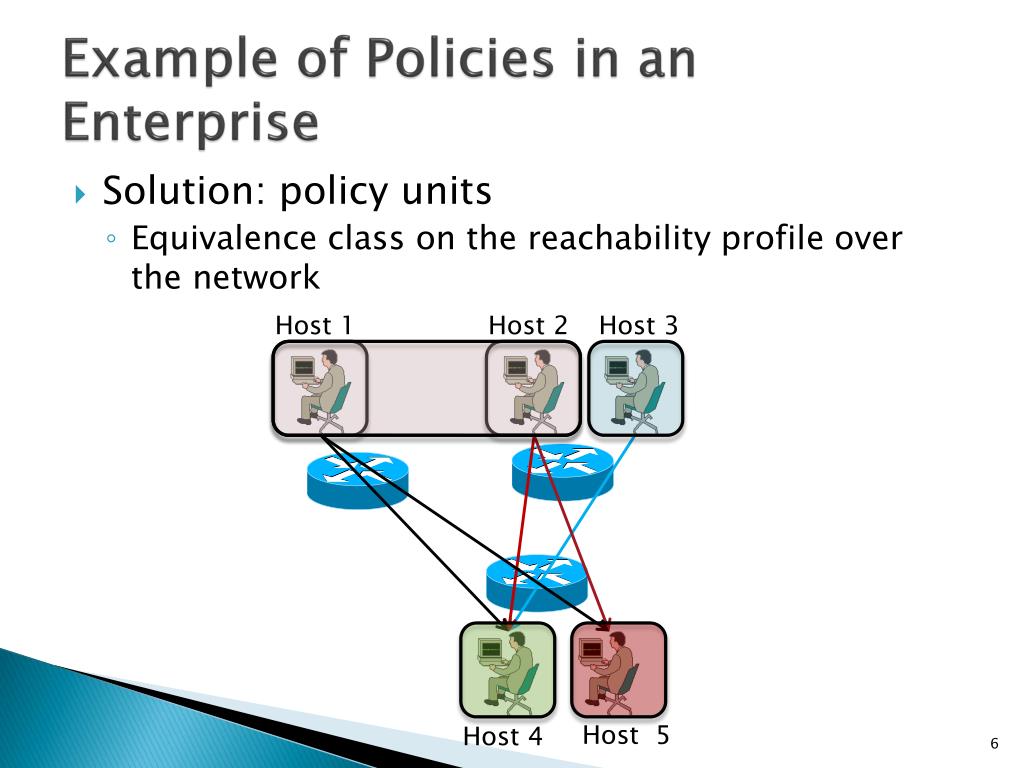 Example of Policies in an Enterprise

Solution: policy units
Equivalence class on the reachability profile over the network

Host 1
Host 2
Host 3
Host 4
Host 5

6